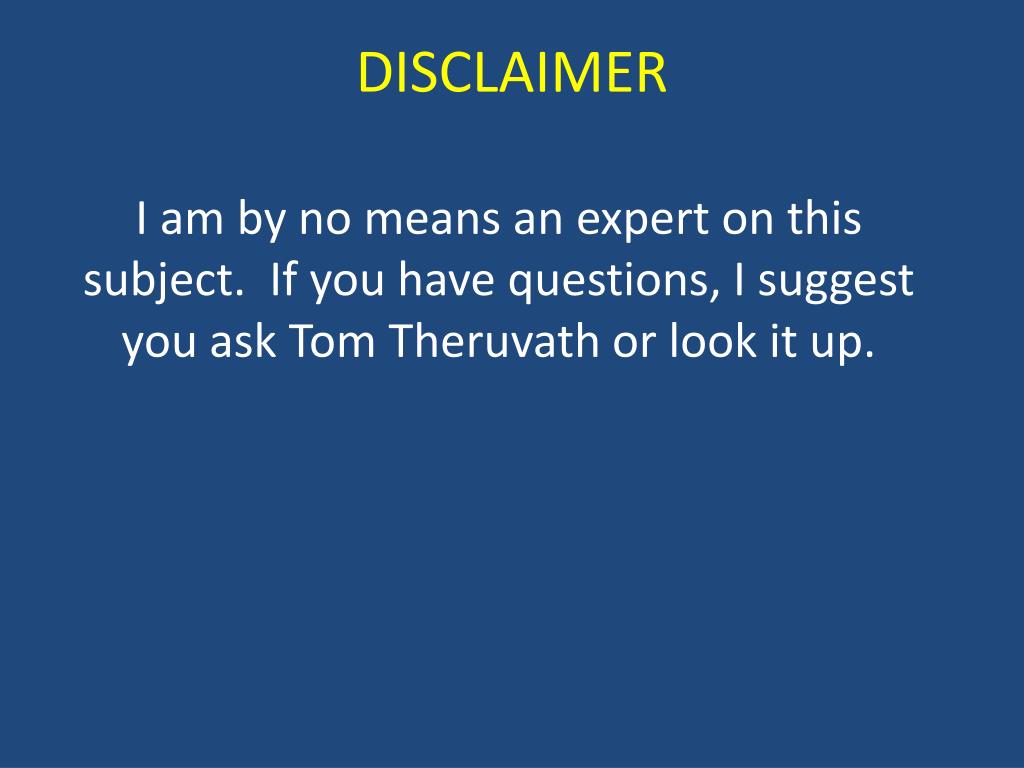 DISCLAIMER

I am by no means an expert on this subject.  If you have questions, I suggest you ask Tom Theruvath or look it up.